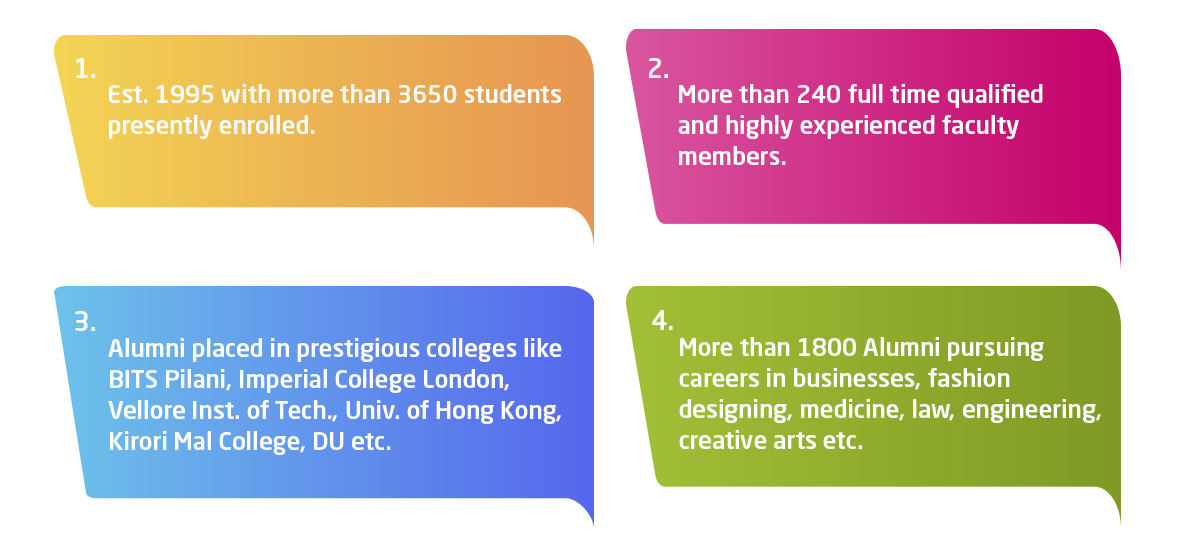 1.
Est. 1995 with more than 3650 students presently enrolled.

2.
More than 240 full time qualified and highly experienced faculty members.

3.
Alumni placed in prestigious colleges like BITS Pilani, Imperial College London, Vellore Inst. of Tech., Univ. of Hong Kong, Kirori Mal College, DU etc.

4.
More than 1800 Alumni pursuing careers in businesses, fashion designing, medicine, law, engineering, creative arts etc.